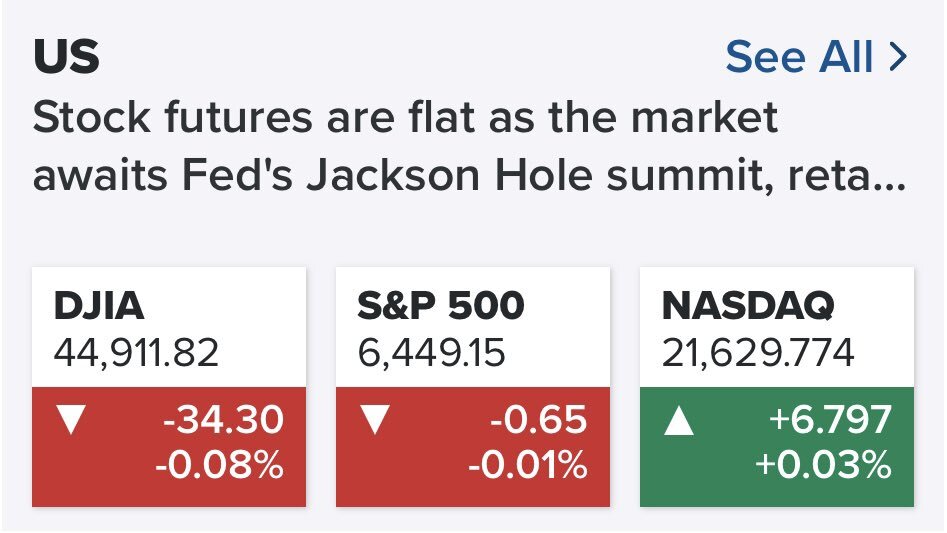 US

See All >

Stock futures are flat as the market awaits Fed's Jackson Hole summit, reta...

DJIA
44,911.82
▼ -34.30
-0.08%

S&P 500
6,449.15
▼ -0.65
-0.01%

NASDAQ
21,629.774
▲ +6.797
+0.03%